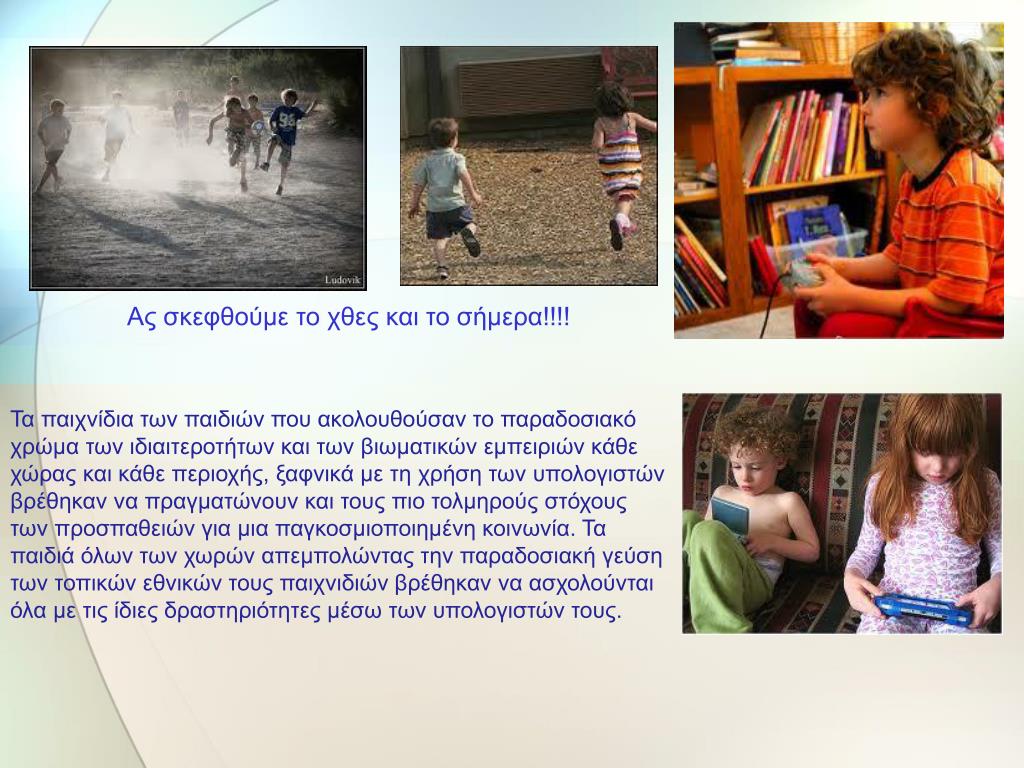 Ludovik

Ας σκεφθούμε το χθες και το σήμερα!!!!

Τα παιχνίδια των παιδιών που ακολουθούσαν το παραδοσιακό χρώμα των ιδιαιτεροτήτων και των βιωματικών εμπειριών κάθε χώρας και κάθε περιοχής, ξαφνικά με τη χρήση των υπολογιστών βρέθηκαν να πραγματώνουν και τους πιο τολμηρούς στόχους των προσπαθειών για μια παγκοσμιοποιημένη κοινωνία. Τα παιδιά όλων των χωρών απεμπολώντας την παραδοσιακή γεύση των τοπικών εθνικών τους παιχνιδιών βρέθηκαν να ασχολούνται όλα με τις ίδιες δραστηριότητες μέσω των υπολογιστών τους.